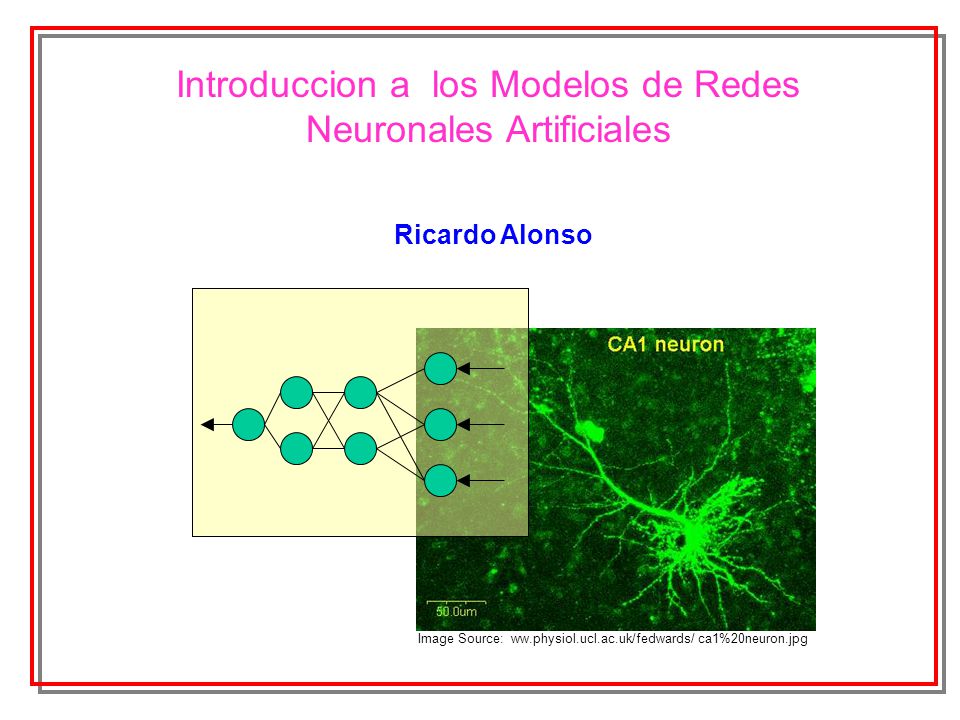 Introduccion a los Modelos de Redes Neuronales Artificiales

Ricardo Alonso

CA1 neuron

50.0um

Image Source: ww.physiol.ucl.ac.uk/fedwards/ ca1%20neuron.jpg